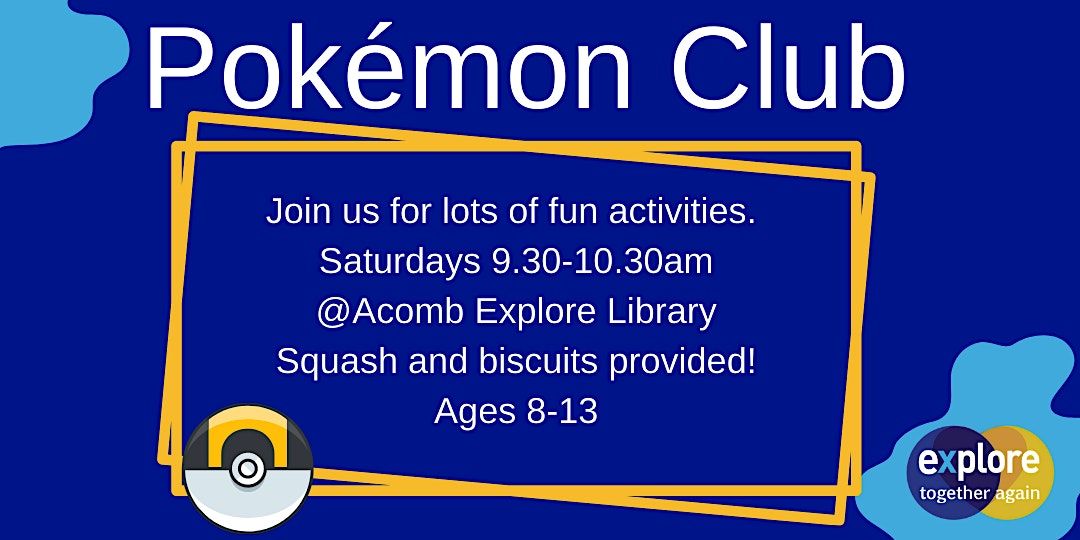 Pokémon Club

Join us for lots of fun activities.
Saturdays 9.30-10.30am
@Acomb Explore Library
Squash and biscuits provided!
Ages 8-13

explore
together again